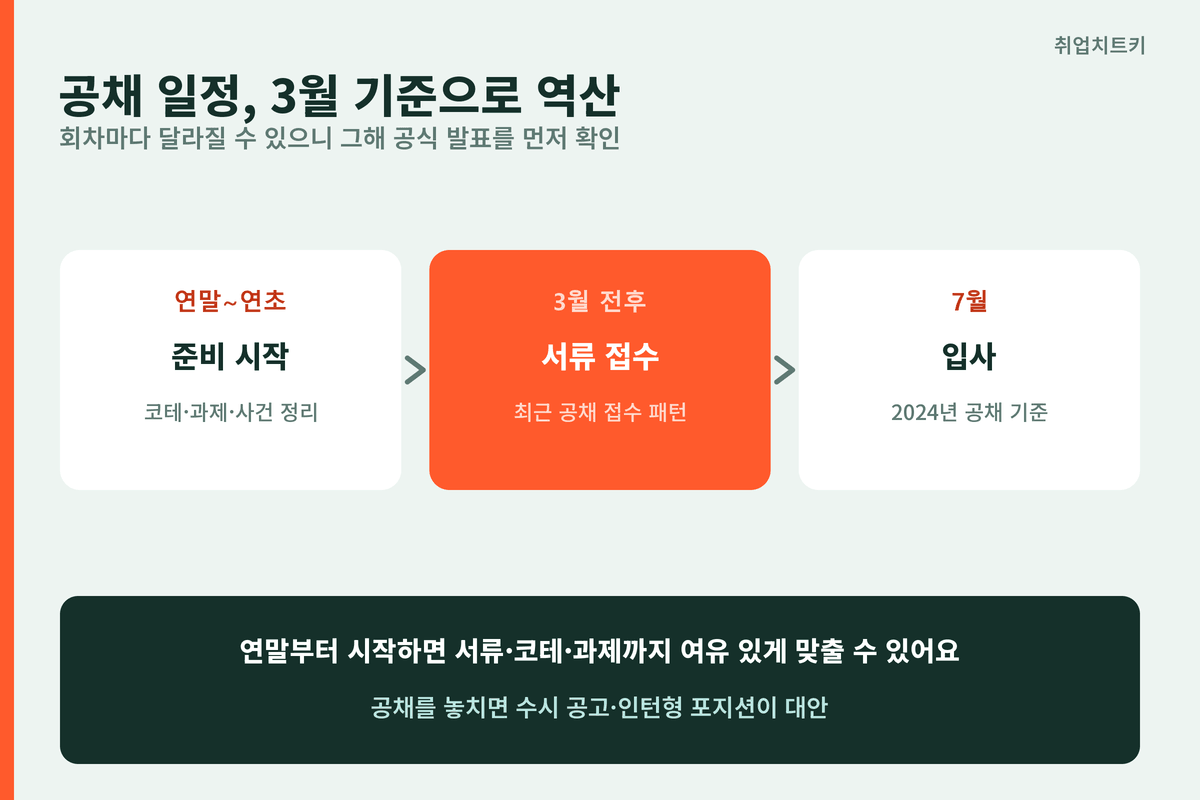 취업치트키

공채 일정, 3월 기준으로 역산

회차마다 달라질 수 있으니 그해 공식 발표를 먼저 확인

연말~연초

준비 시작

코테·과제·사건 정리

3월 전후

서류 접수

최근 공채 접수 패턴

7월

입사

2024년 공채 기준

연말부터 시작하면 서류·코테·과제까지 여유 있게 맞출 수 있어요

공채를 놓치면 수시 공고·인턴형 포지션이 대안